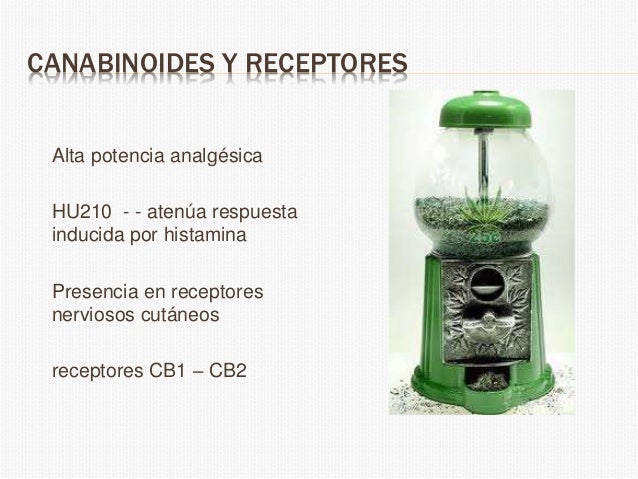 CANABINOIDES Y RECEPTORES

Alta potencia analgésica

HU210 - - atenúa respuesta inducida por histamina

Presencia en receptores nerviosos cutáneos

receptores CB1 – CB2